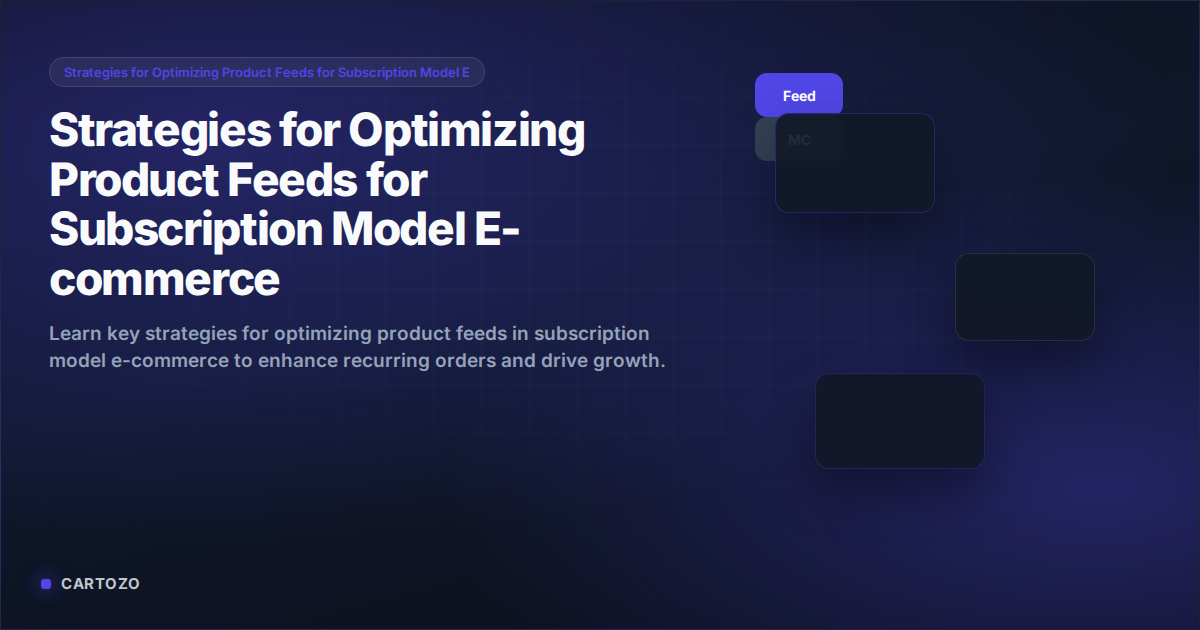 Strategies for Optimizing Product Feeds for Subscription Model E

Strategies for Optimizing Product Feeds for Subscription Model E-commerce

Learn key strategies for optimizing product feeds in subscription model e-commerce to enhance recurring orders and drive growth.

Feed

MC

CARTOZO